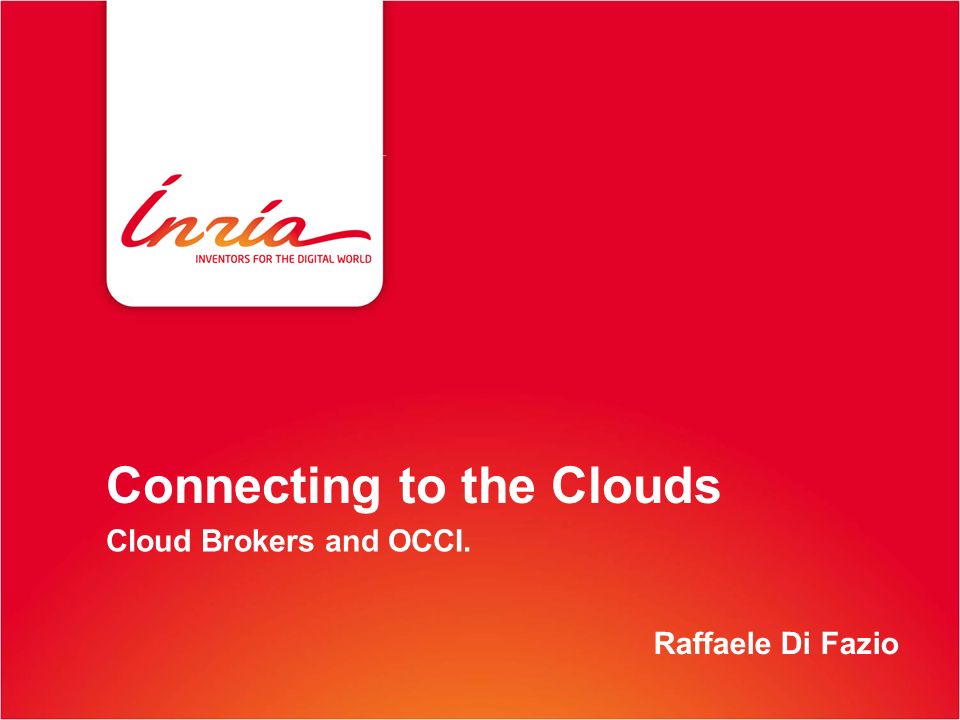 Inria
INVENTORS FOR THE DIGITAL WORLD

Connecting to the Clouds
Cloud Brokers and OCCI.

Raffaele Di Fazio